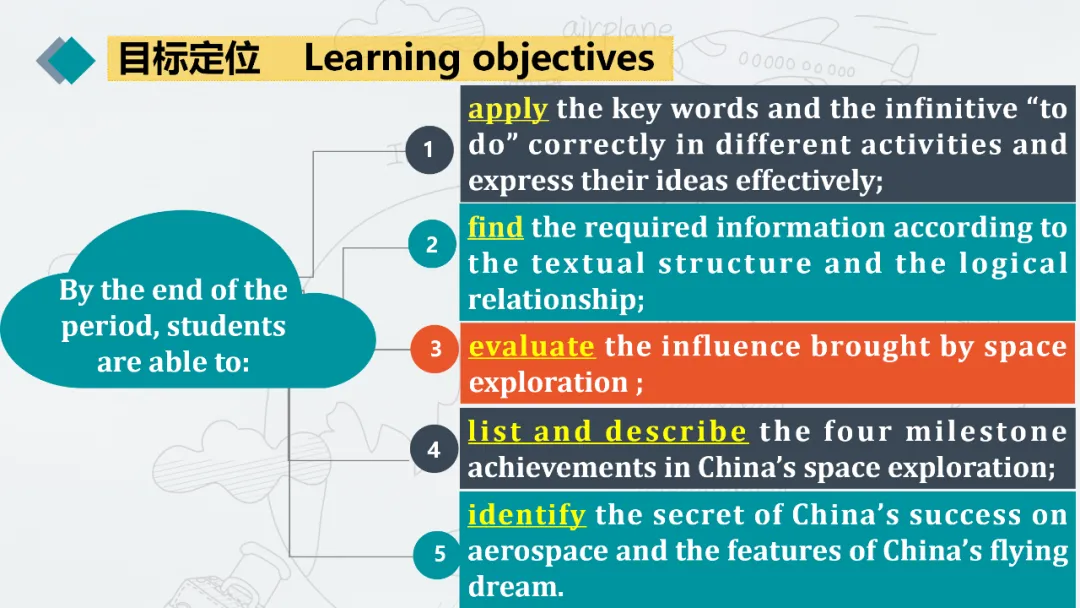 目标定位　Learning objectives

airplane

00000 00 000

By the end of the period, students are able to:

1 apply the key words and the infinitive “to do” correctly in different activities and express their ideas effectively;

2 find the required information according to the textual structure and the logical relationship;

3 evaluate the influence brought by space exploration ;

4 list and describe the four milestone achievements in China’s space exploration;

5 identify the secret of China’s success on aerospace and the features of China’s flying dream.